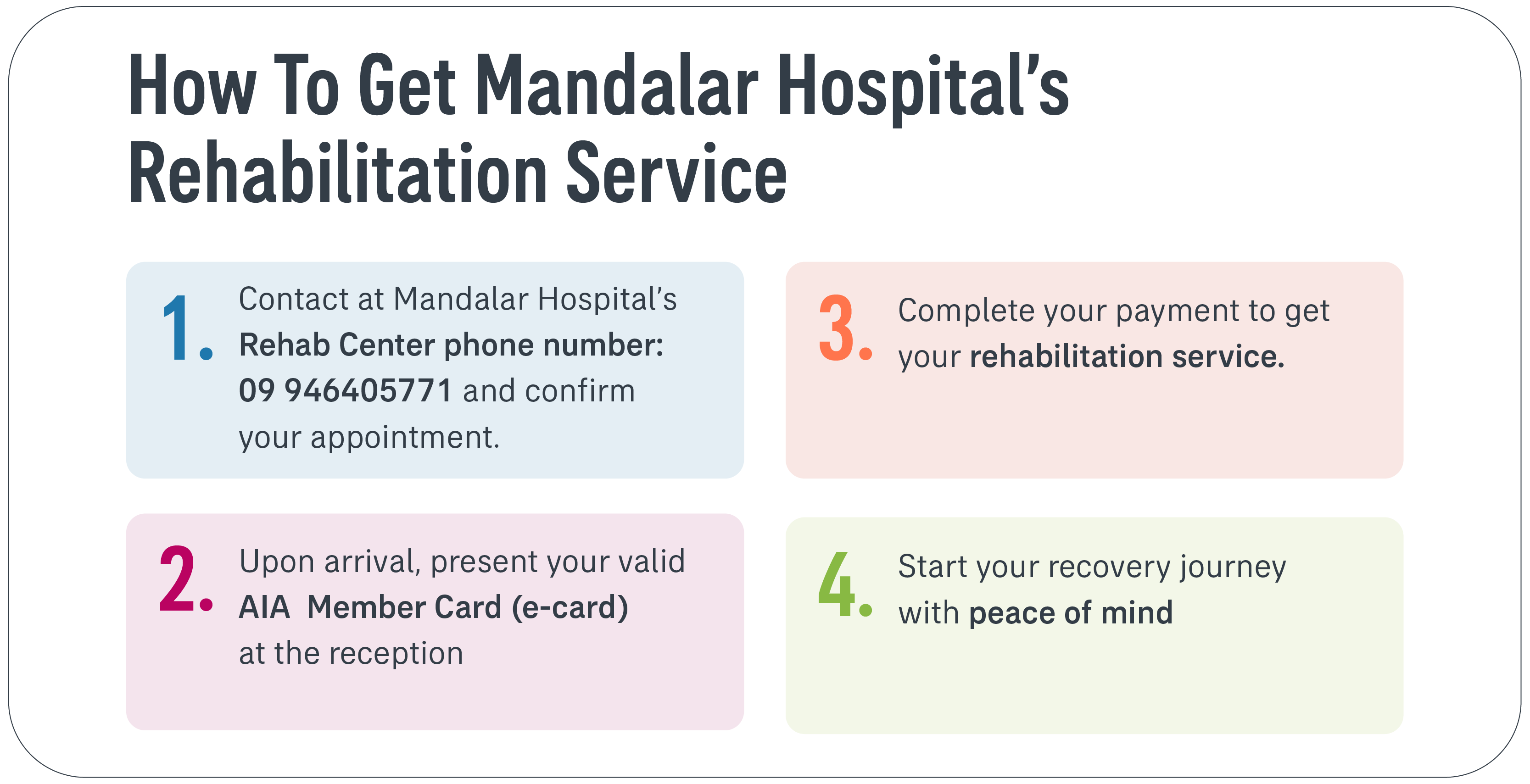 How To Get Mandalar Hospital's Rehabilitation Service

1. Contact at Mandalar Hospital's Rehab Center phone number: 09 946405771 and confirm your appointment.

2. Upon arrival, present your valid AIA Member Card (e-card) at the reception

3. Complete your payment to get your rehabilitation service.

4. Start your recovery journey with peace of mind